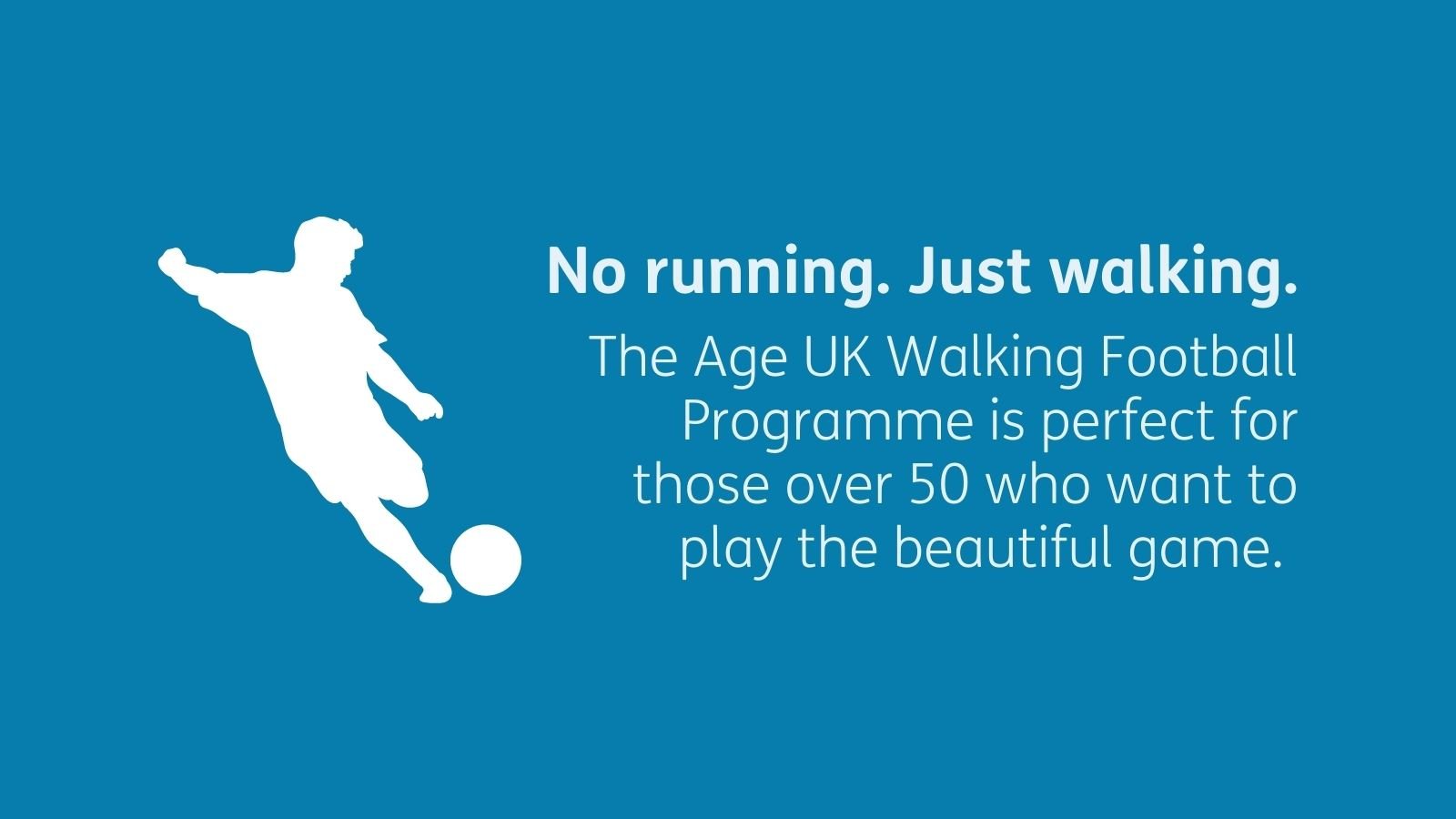 No running. Just walking.

The Age UK Walking Football Programme is perfect for those over 50 who want to play the beautiful game.